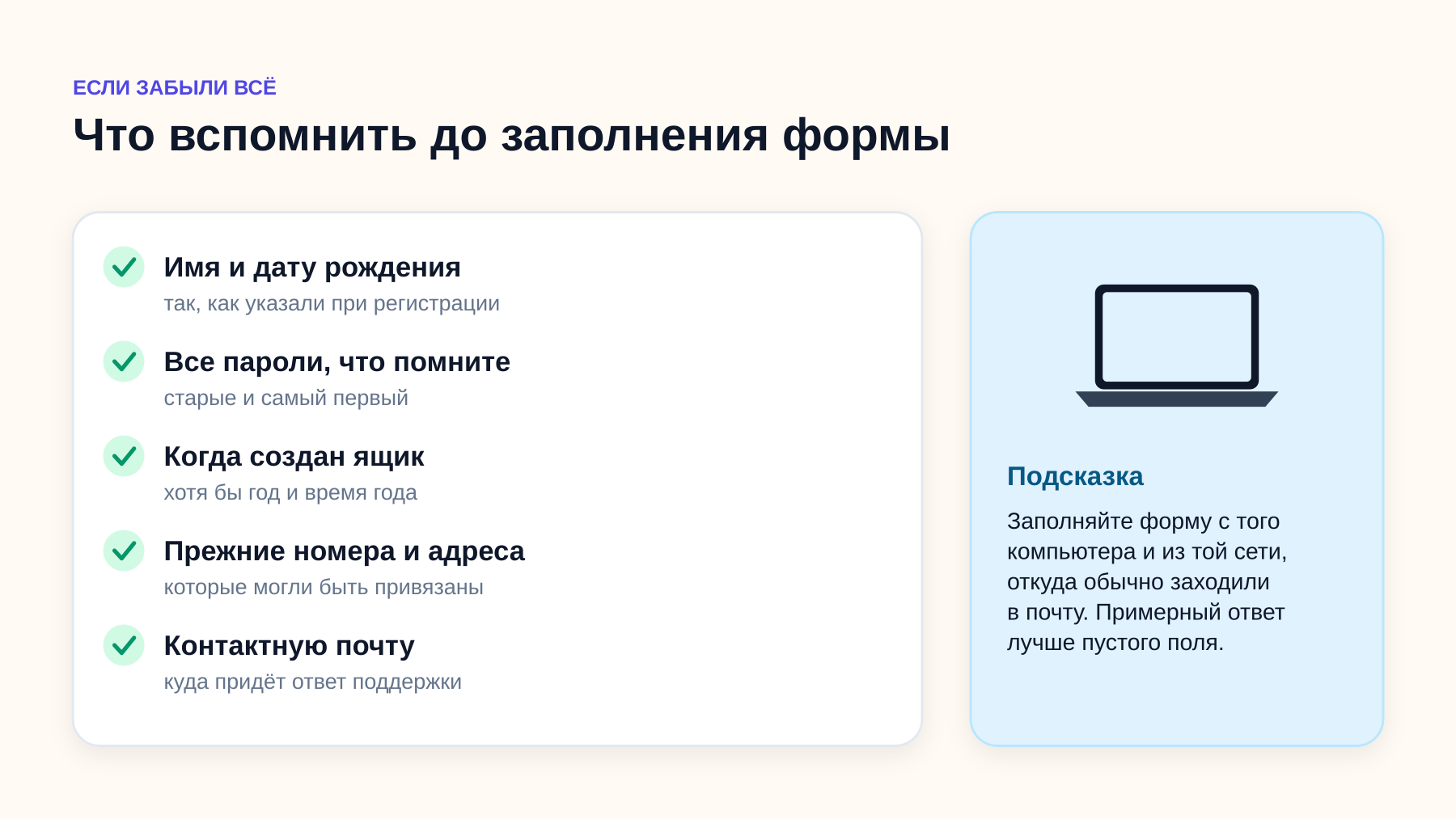 ЕСЛИ ЗАБЫЛИ ВСЁ

Что вспомнить до заполнения формы

✓ Имя и дату рождения
так, как указали при регистрации

✓ Все пароли, что помните
старые и самый первый

✓ Когда создан ящик
хотя бы год и время года

✓ Прежние номера и адреса
которые могли быть привязаны

✓ Контактную почту
куда придёт ответ поддержки

Подсказка

Заполняйте форму с того компьютера и из той сети, откуда обычно заходили в почту. Примерный ответ лучше пустого поля.